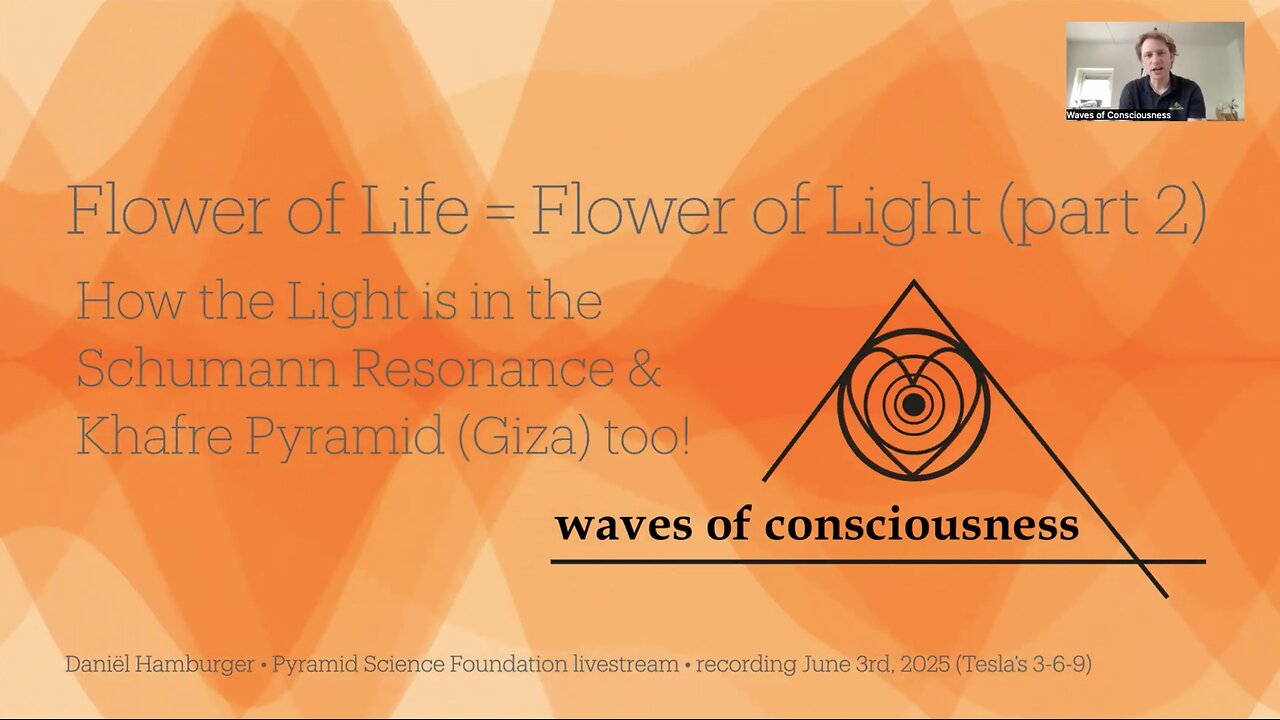 Waves of Consciousness

Flower of Life = Flower of Light (part 2)

How the Light is in the Schumann Resonance & Khafre Pyramid (Giza) too!

waves of consciousness

Daniël Hamburger • Pyramid Science Foundation livestream • recording June 3rd, 2025 (Tesla's 3-6-9)